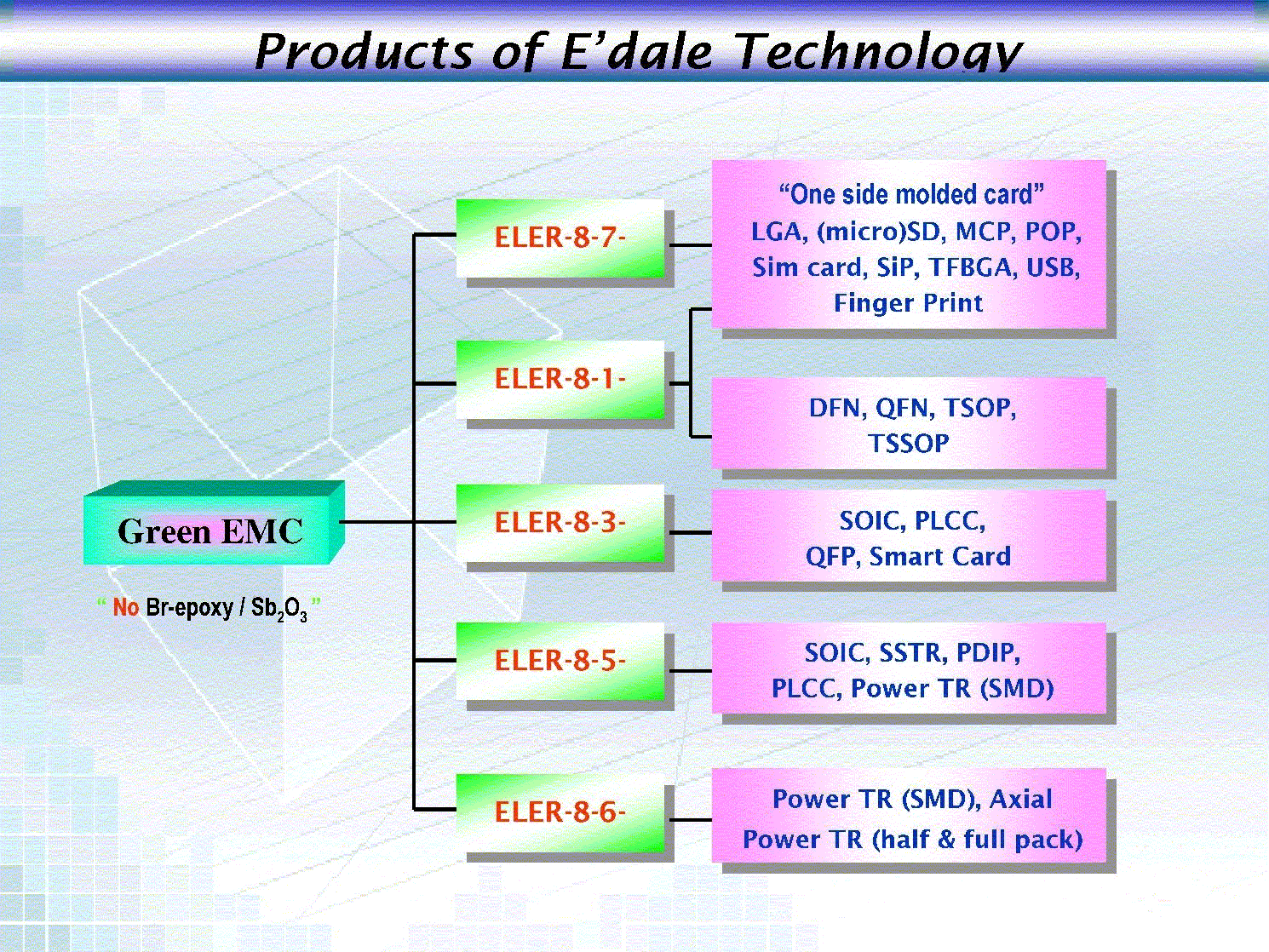 Products of E'dale Technology

Green EMC

" No Br-epoxy / $Sb_2O_3$ "

ELER-8-7-

"One side molded card"
LGA, (micro)SD, MCP, POP, Sim card, SiP, TFBGA, USB, Finger Print

ELER-8-1-

DFN, QFN, TSOP, TSSOP

ELER-8-3-

SOIC, PLCC, QFP, Smart Card

ELER-8-5-

SOIC, SSTR, PDIP, PLCC, Power TR (SMD)

ELER-8-6-

Power TR (SMD), Axial Power TR (half & full pack)